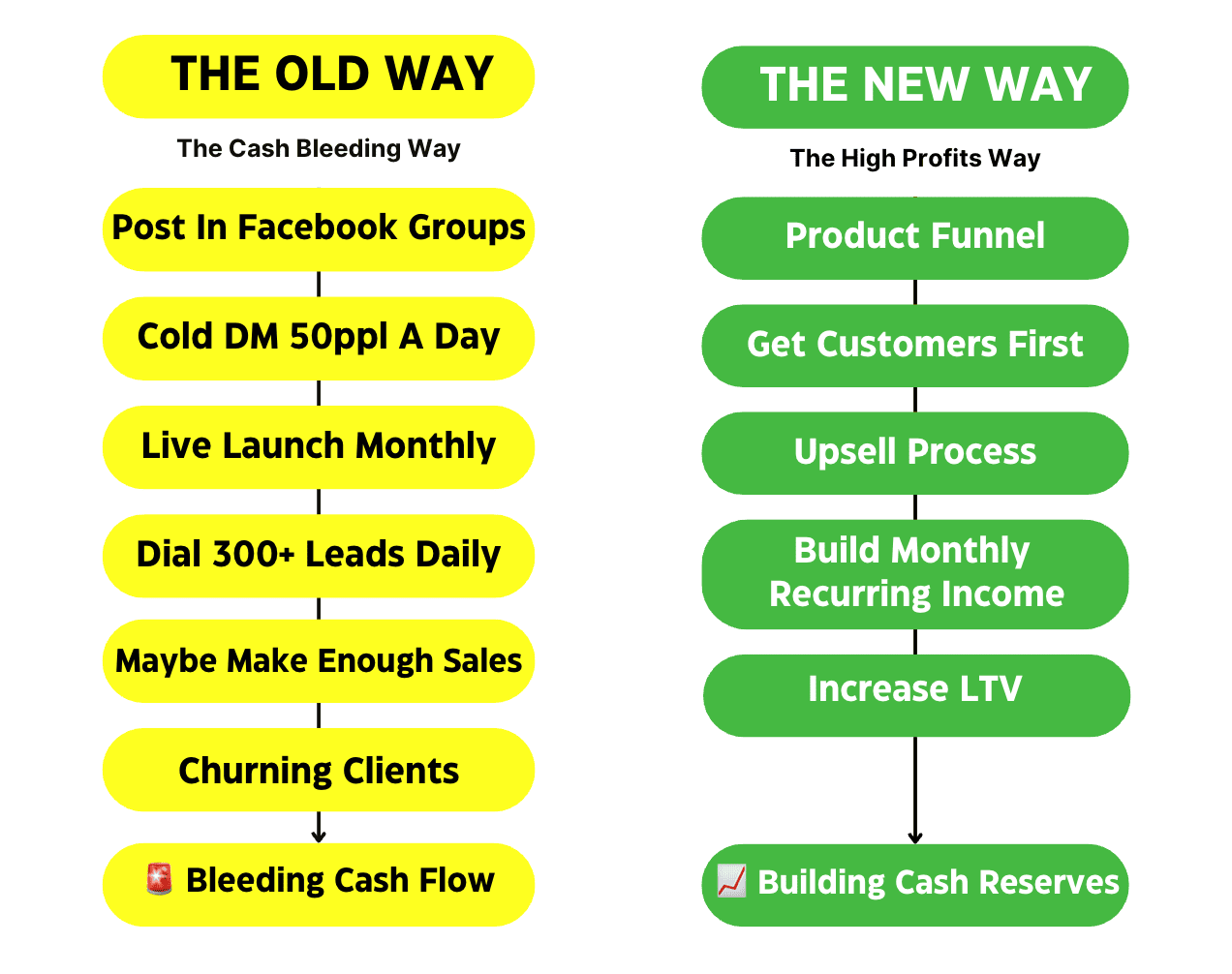 THE OLD WAY

The Cash Bleeding Way

Post In Facebook Groups

Cold DM 50ppl A Day

Live Launch Monthly

Dial 300+ Leads Daily

Maybe Make Enough Sales

Churning Clients

🚨 Bleeding Cash Flow

THE NEW WAY

The High Profits Way

Product Funnel

Get Customers First

Upsell Process

Build Monthly Recurring Income

Increase LTV

📈 Building Cash Reserves